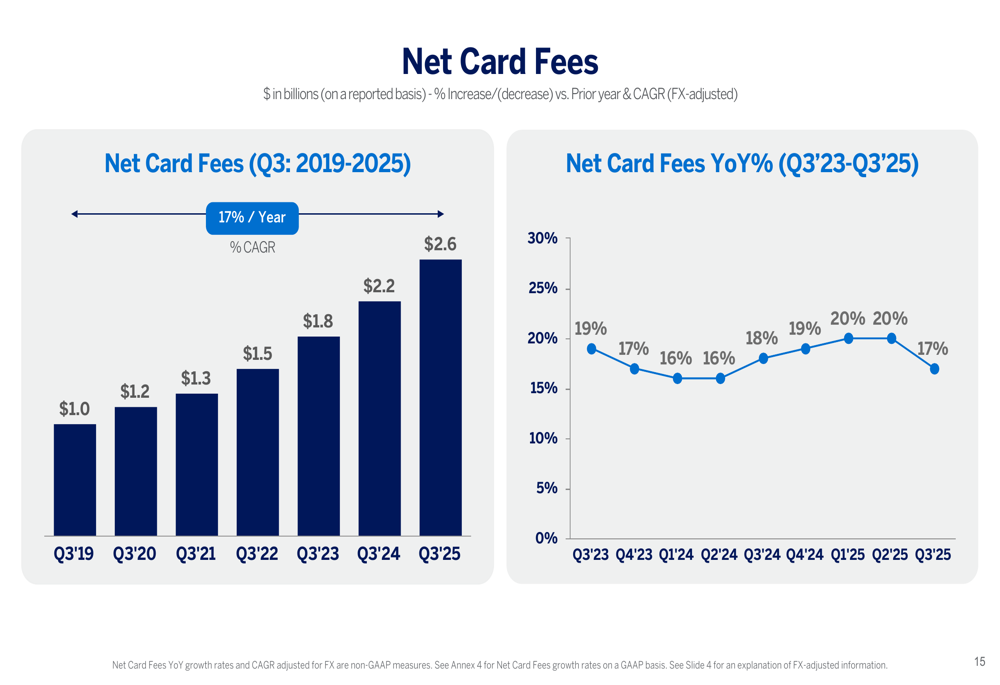 Net Card Fees

$ in billions (on a reported basis) - % Increase/(decrease) vs. Prior year & CAGR (FX-adjusted)

Net Card Fees (Q3: 2019-2025)

17% / Year

% CAGR

$1.0 $1.2 $1.3 $1.5 $1.8 $2.2 $2.6

Q3'19 Q3'20 Q3'21 Q3'22 Q3'23 Q3'24 Q3'25

Net Card Fees YoY% (Q3'23-Q3'25)

30%
25%
20%
15%
10%
5%
0%

19% 17% 16% 16% 18% 19% 20% 20% 17%

Q3'23 Q4'23 Q1'24 Q2'24 Q3'24 Q4'24 Q1'25 Q2'25 Q3'25

Net Card Fees YoY growth rates and CAGR adjusted for FX are non-GAAP measures. See Annex 4 for Net Card Fees growth rates on a GAAP basis. See Slide 4 for an explanation of FX-adjusted information.

15